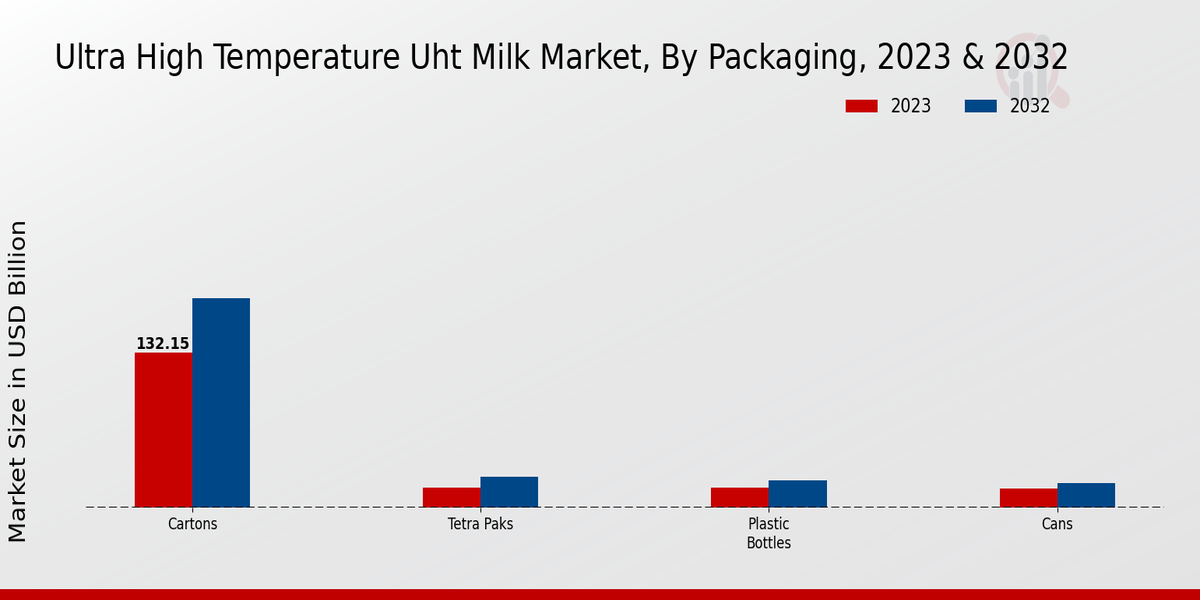 Ultra High Temperature Uht Milk Market, By Packaging, 2023 & 2032

2023 2032

Market Size in USD Billion

132.15

Cartons

Tetra Paks

Plastic Bottles

Cans